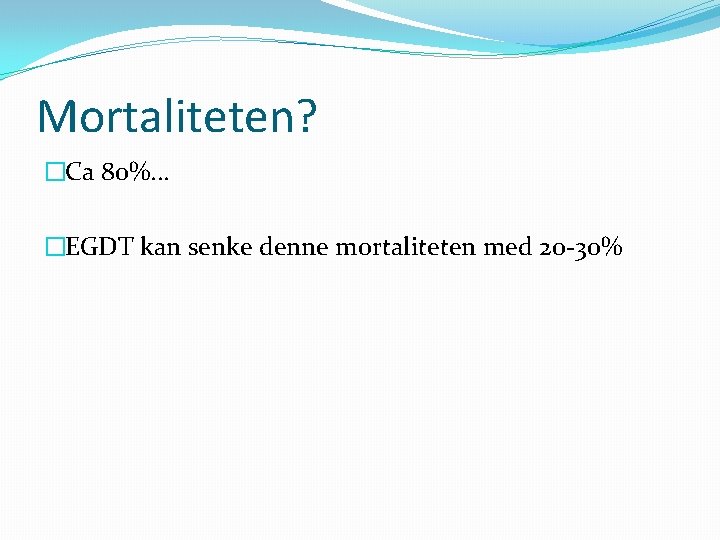 Mortaliteten?

Ca 80%…

EGDT kan senke denne mortaliteten med 20-30%